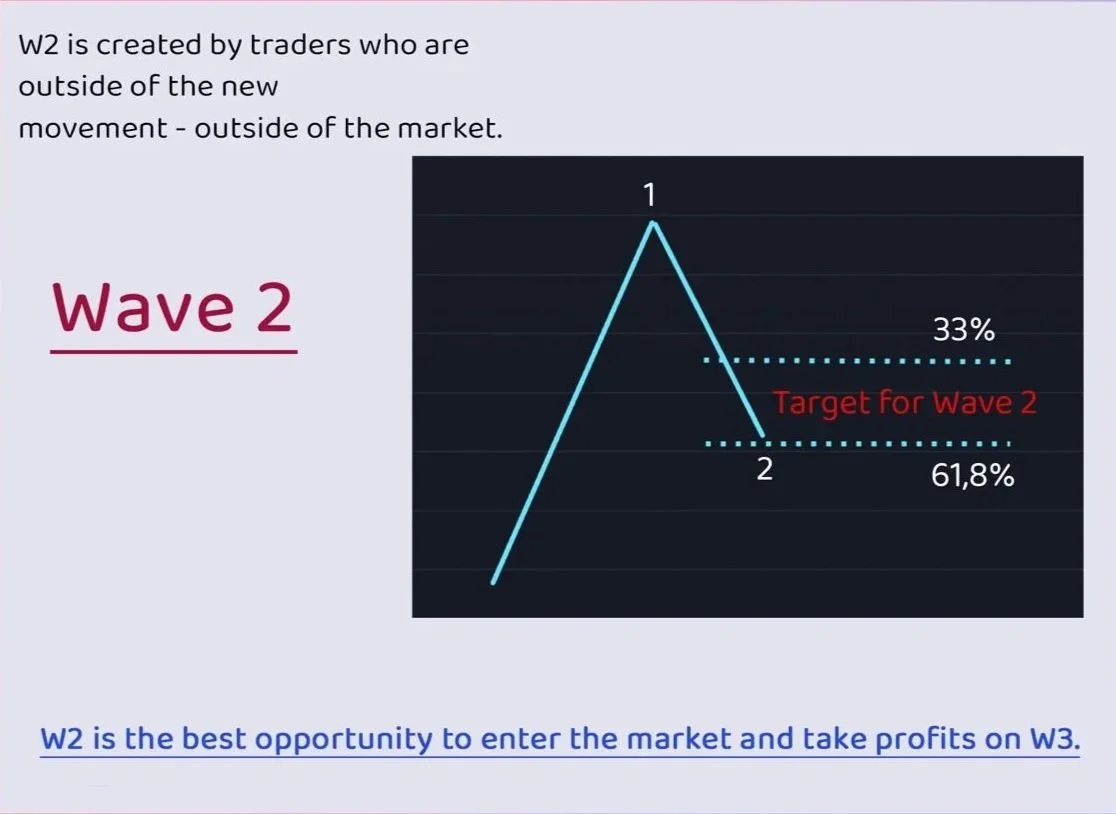 W2 is created by traders who are outside of the new movement - outside of the market.

Wave 2

1

33%

Target for Wave 2

2

61,8%

W2 is the best opportunity to enter the market and take profits on W3.